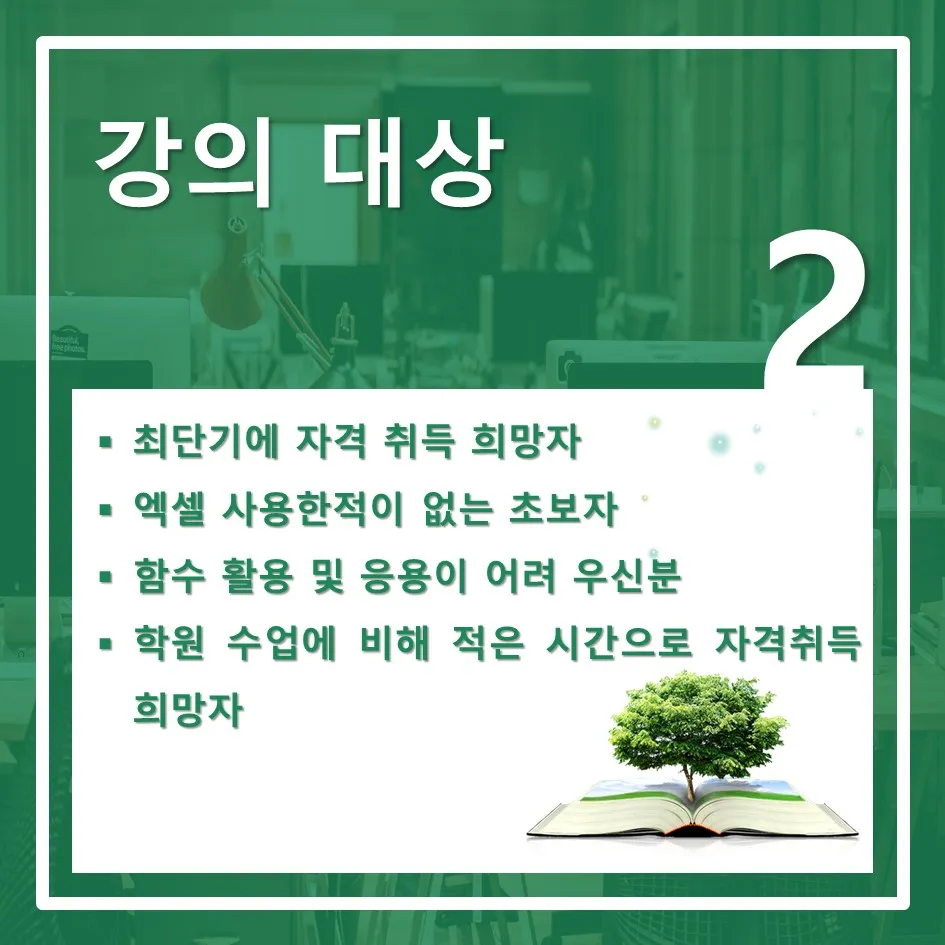 강의 대상

2

▪ 최단기에 자격 취득 희망자
▪ 엑셀 사용한적이 없는 초보자
▪ 함수 활용 및 응용이 어려 우신분
▪ 학원 수업에 비해 적은 시간으로 자격취득 희망자